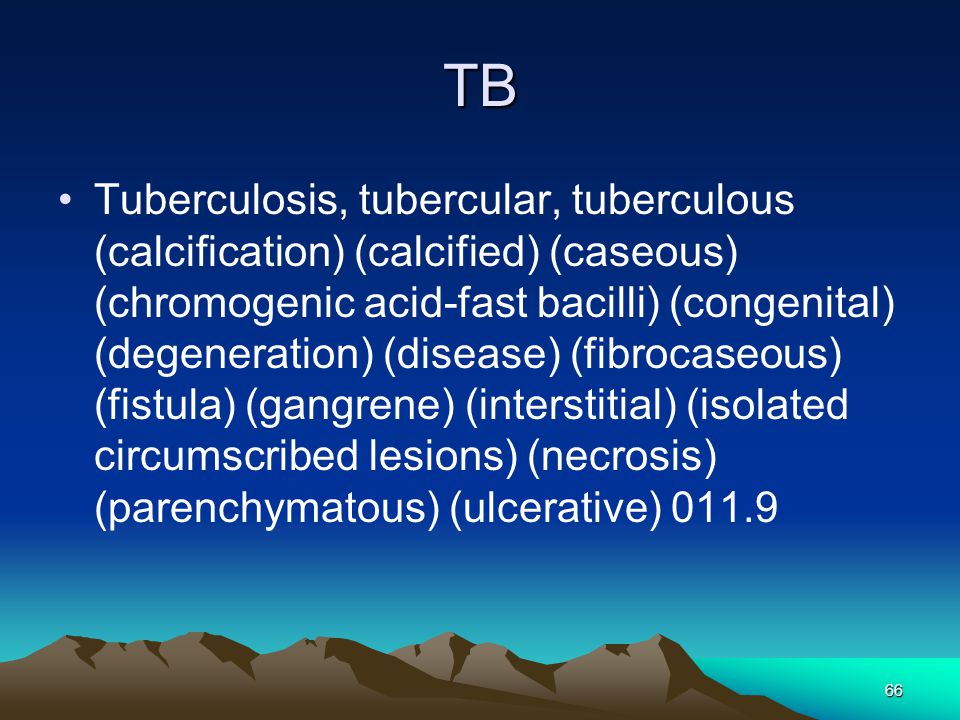 TB

• Tuberculosis, tubercular, tuberculous (calcification) (calcified) (caseous) (chromogenic acid-fast bacilli) (congenital) (degeneration) (disease) (fibrocaseous) (fistula) (gangrene) (interstitial) (isolated circumscribed lesions) (necrosis) (parenchymatous) (ulcerative) 011.9

66